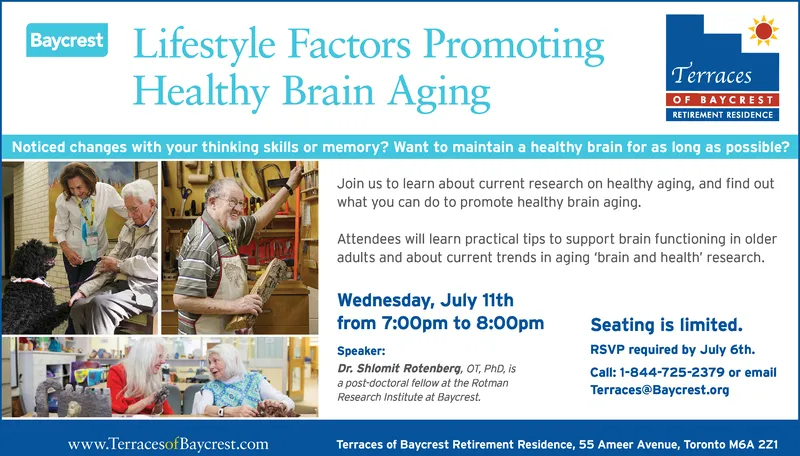 Baycrest

Lifestyle Factors Promoting Healthy Brain Aging

Terraces OF BAYCREST RETIREMENT RESIDENCE

Noticed changes with your thinking skills or memory? Want to maintain a healthy brain for as long as possible?

Join us to learn about current research on healthy aging, and find out what you can do to promote healthy brain aging.

Attendees will learn practical tips to support brain functioning in older adults and about current trends in aging 'brain and health' research.

Wednesday, July 11th from 7:00pm to 8:00pm

Speaker:
Dr. Shlomit Rotenberg, OT, PhD, is a post-doctoral fellow at the Rotman Research Institute at Baycrest.

Seating is limited.
RSVP required by July 6th.
Call: 1-844-725-2379 or email Terraces@Baycrest.org

www.TerracesofBaycrest.com

Terraces of Baycrest Retirement Residence, 55 Ameer Avenue, Toronto M6A 2Z1